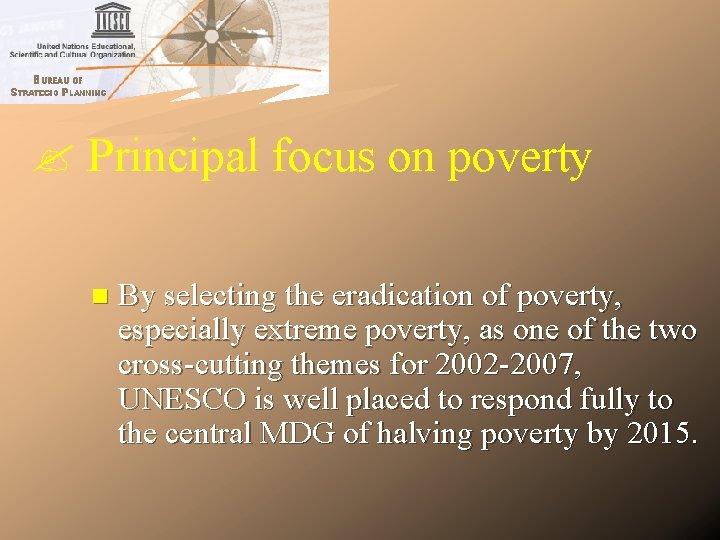 UNESCO

United Nations Educational, Scientific and Cultural Organization

BUREAU OF STRATEGIC PLANNING

Principal focus on poverty

By selecting the eradication of poverty, especially extreme poverty, as one of the two cross-cutting themes for 2002-2007, UNESCO is well placed to respond fully to the central MDG of halving poverty by 2015.